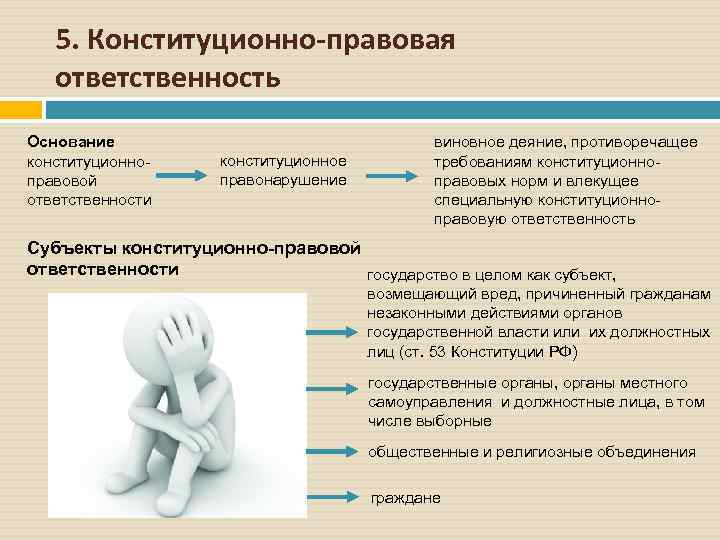 5. Конституционно-правовая ответственность

Основание конституционно-правовой ответственности

конституционное правонарушение

виновное деяние, противоречащее требованиям конституционно-правовых норм и влекущее специальную конституционно-правовую ответственность

Субъекты конституционно-правовой ответственности

государство в целом как субъект, возмещающий вред, причиненный гражданам незаконными действиями органов государственной власти или их должностных лиц (ст. 53 Конституции РФ)

государственные органы, органы местного самоуправления и должностные лица, в том числе выборные

общественные и религиозные объединения

граждане